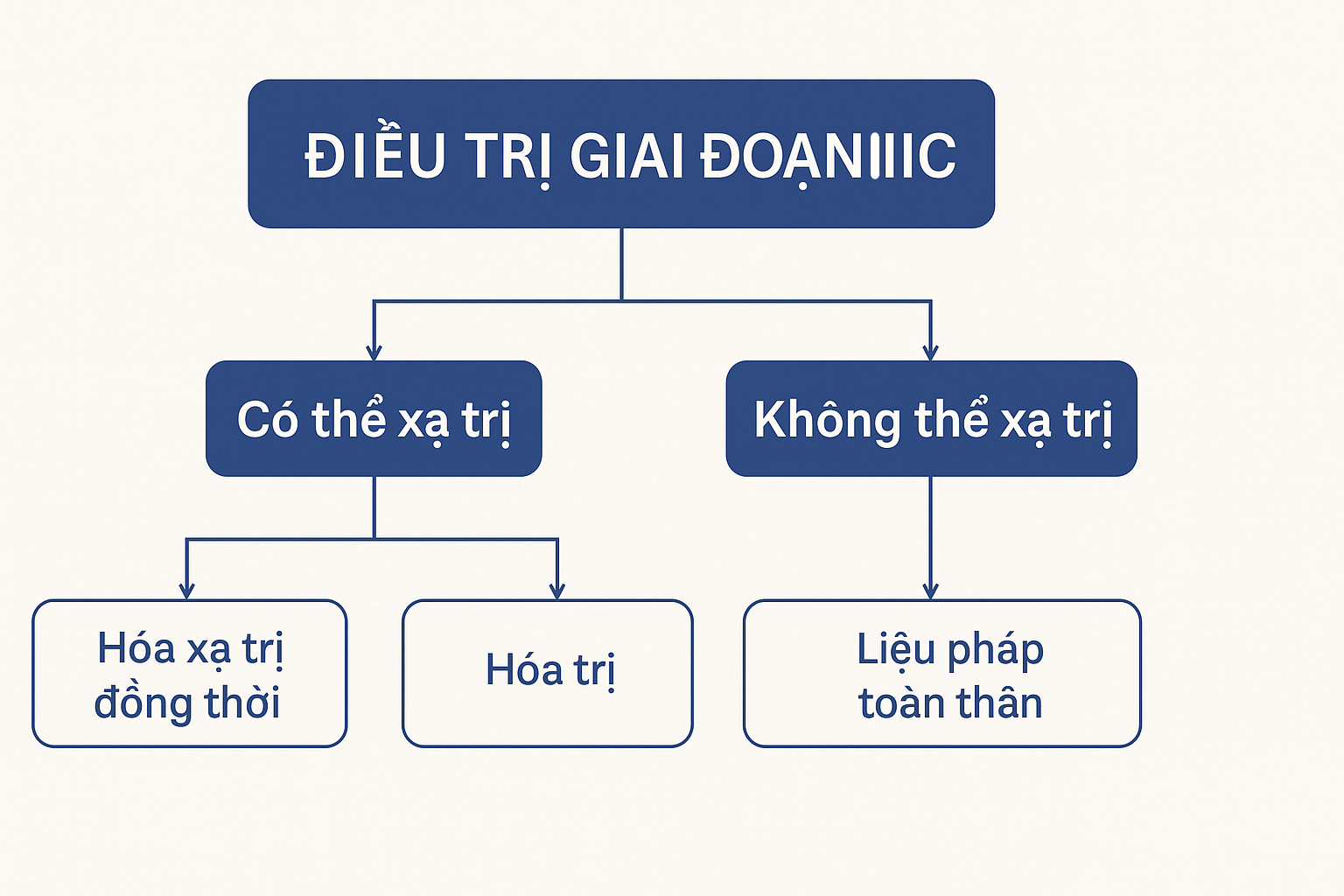 ĐIỀU TRỊ GIAI ĐOẠNIIIC

Có thể xạ trị

Không thể xạ trị

Hóa xạ trị đồng thời

Hóa trị

Liệu pháp toàn thân